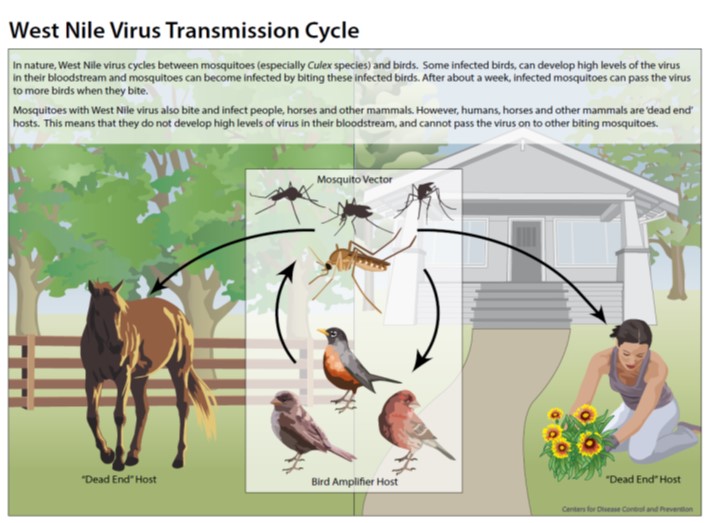 West Nile Virus Transmission Cycle

In nature, West Nile virus cycles between mosquitoes (especially Culex species) and birds. Some infected birds, can develop high levels of the virus in their bloodstream and mosquitoes can become infected by biting these infected birds. After about a week, infected mosquitoes can pass the virus to more birds when they bite.

Mosquitoes with West Nile virus also bite and infect people, horses and other mammals. However, humans, horses and other mammals are 'dead end' hosts. This means that they do not develop high levels of virus in their bloodstream, and cannot pass the virus on to other biting mosquitoes.

Mosquito Vector

"Dead End" Host

Bird Amplifier Host

"Dead End" Host

Centers for Disease Control and Prevention